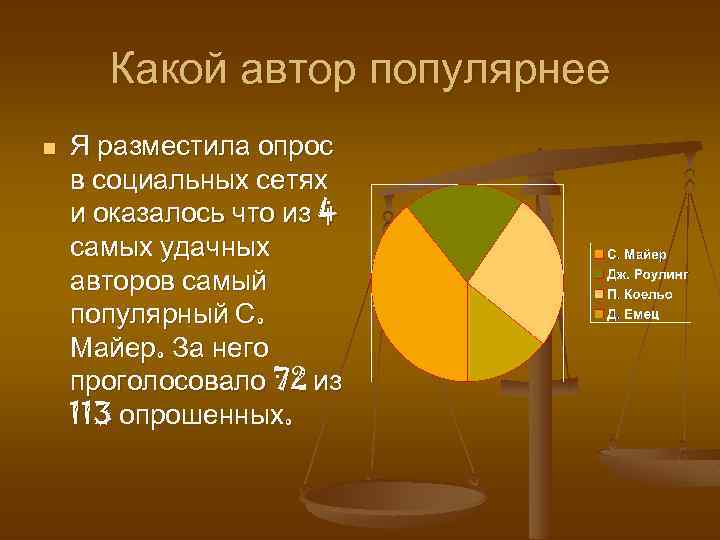 Какой автор популярнее

Я разместила опрос в социальных сетях и оказалось что из 4 самых удачных авторов самый популярный С. Майер. За него проголосовало 72 из 113 опрошенных.

С. Майер
Дж. Роулинг
П. Коельо
Д. Емец